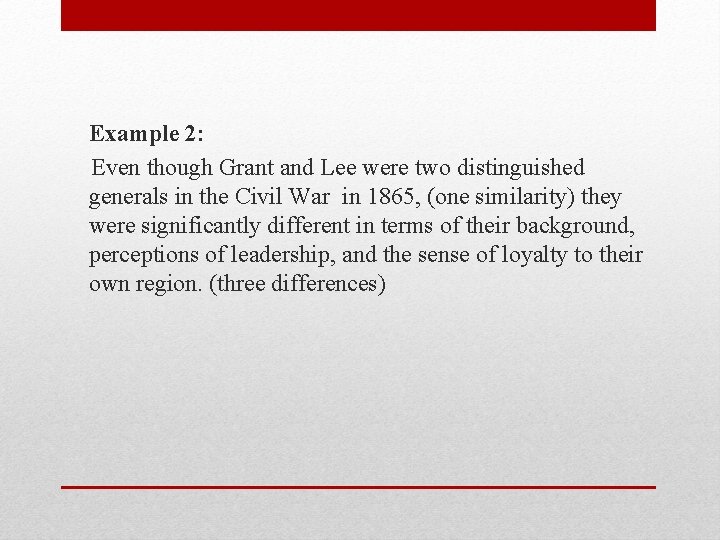 Example 2:

Even though Grant and Lee were two distinguished generals in the Civil War in 1865, (one similarity) they were significantly different in terms of their background, perceptions of leadership, and the sense of loyalty to their own region. (three differences)